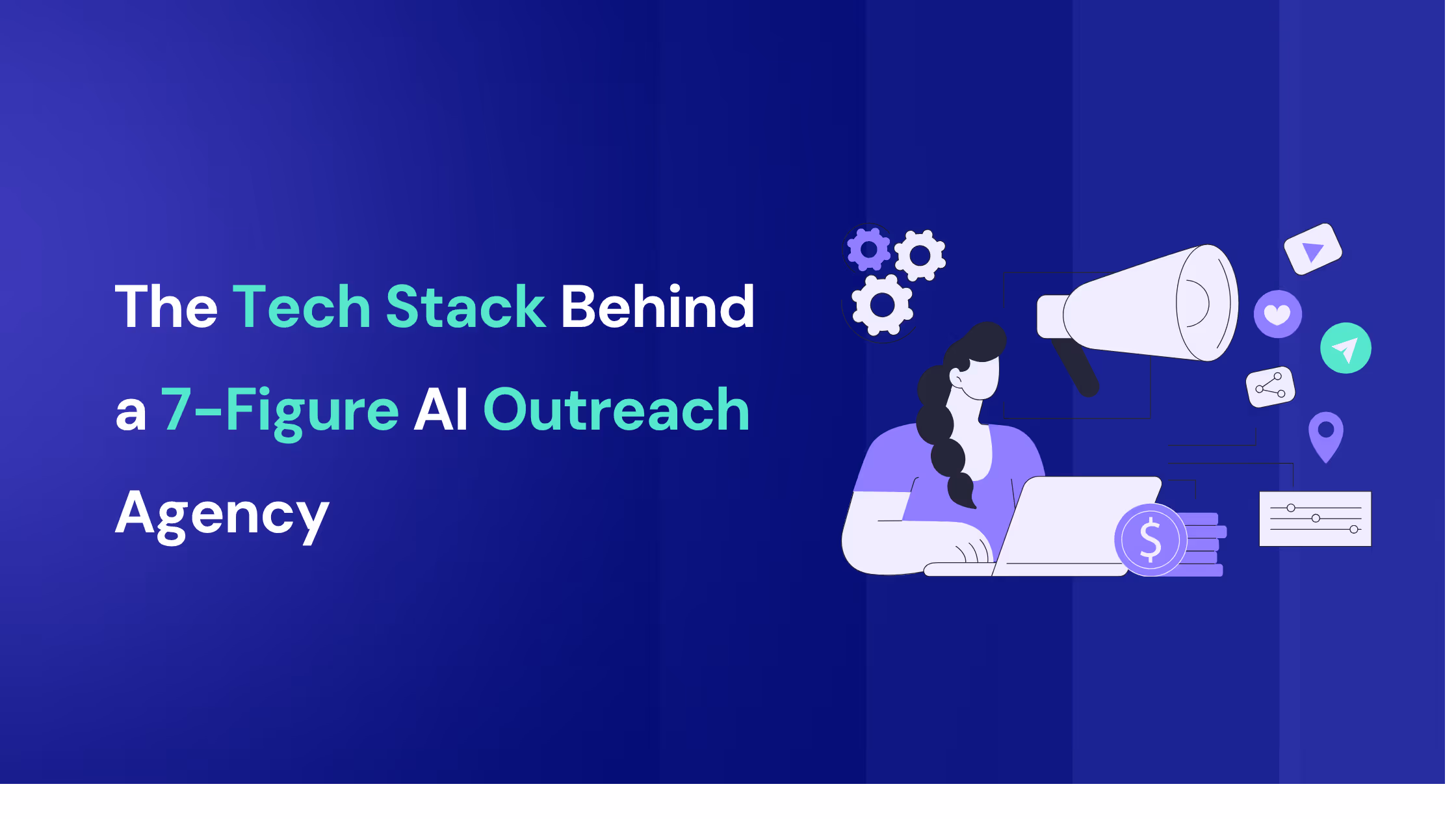 The Tech Stack Behind a 7-Figure AI Outreach Agency

$